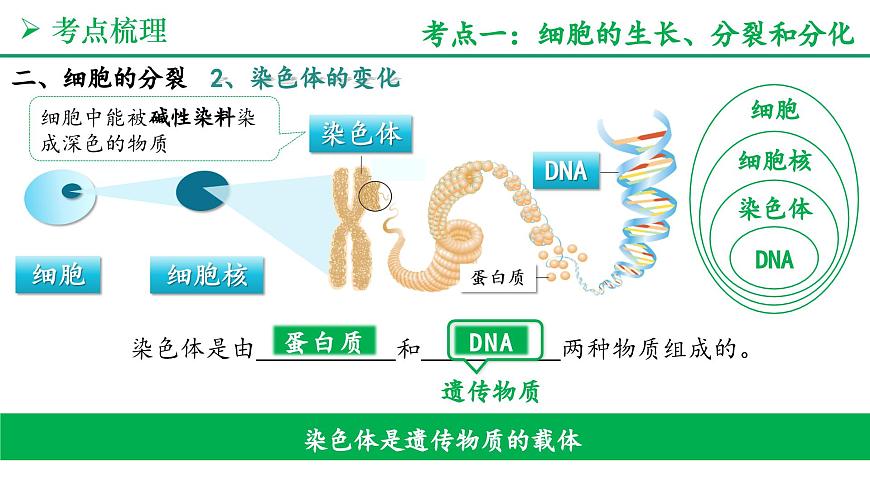 ➢ 考点梳理

考点一：细胞的生长、分裂和分化

二、细胞的分裂 2、染色体的变化

细胞中能被碱性染料染成深色的物质

染色体

DNA

细胞

细胞核

蛋白质

细胞
细胞核
染色体
DNA

染色体是由 蛋白质 和 DNA 两种物质组成的。

遗传物质

染色体是遗传物质的载体